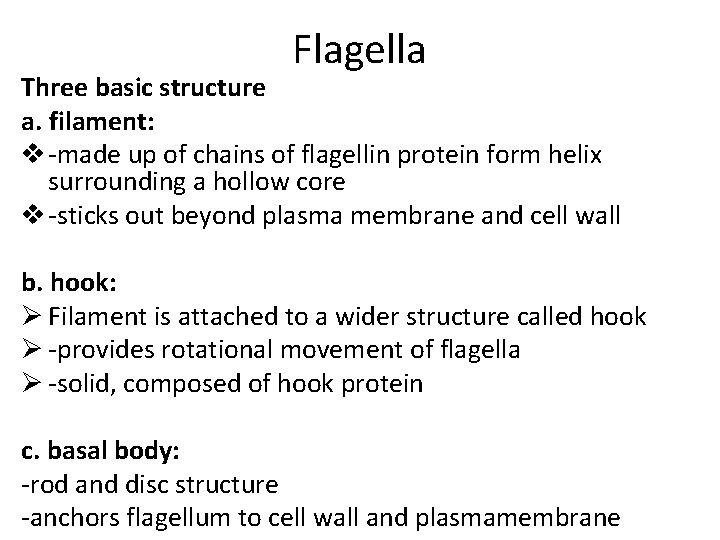 Flagella

Three basic structure

a. filament:

❖ -made up of chains of flagellin protein form helix surrounding a hollow core

❖ -sticks out beyond plasma membrane and cell wall

b. hook:

➢ Filament is attached to a wider structure called hook

➢ -provides rotational movement of flagella

➢ -solid, composed of hook protein

c. basal body:

-rod and disc structure

-anchors flagellum to cell wall and plasmamembrane